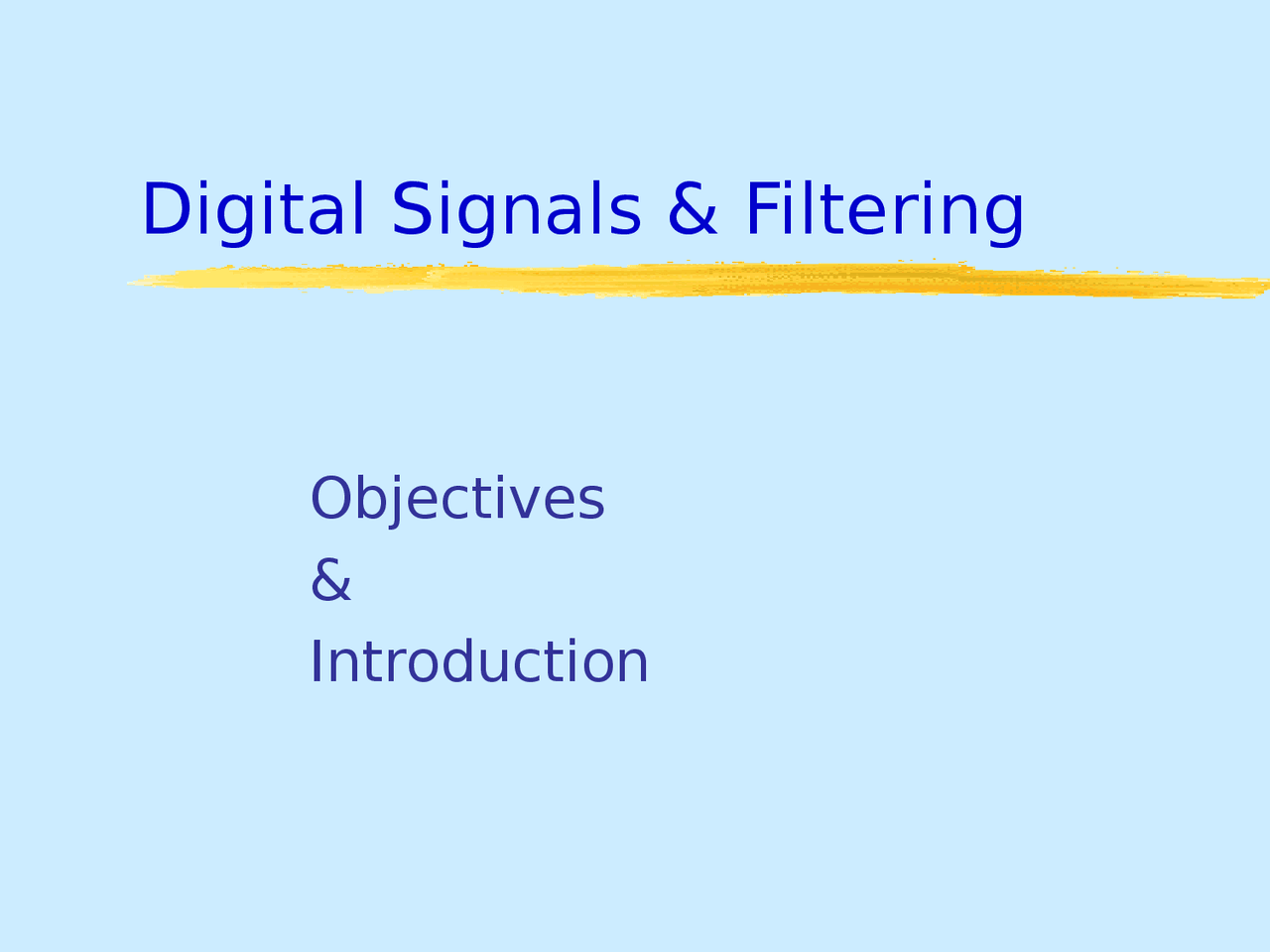 Digital Signals & Filtering

Objectives
&
Introduction